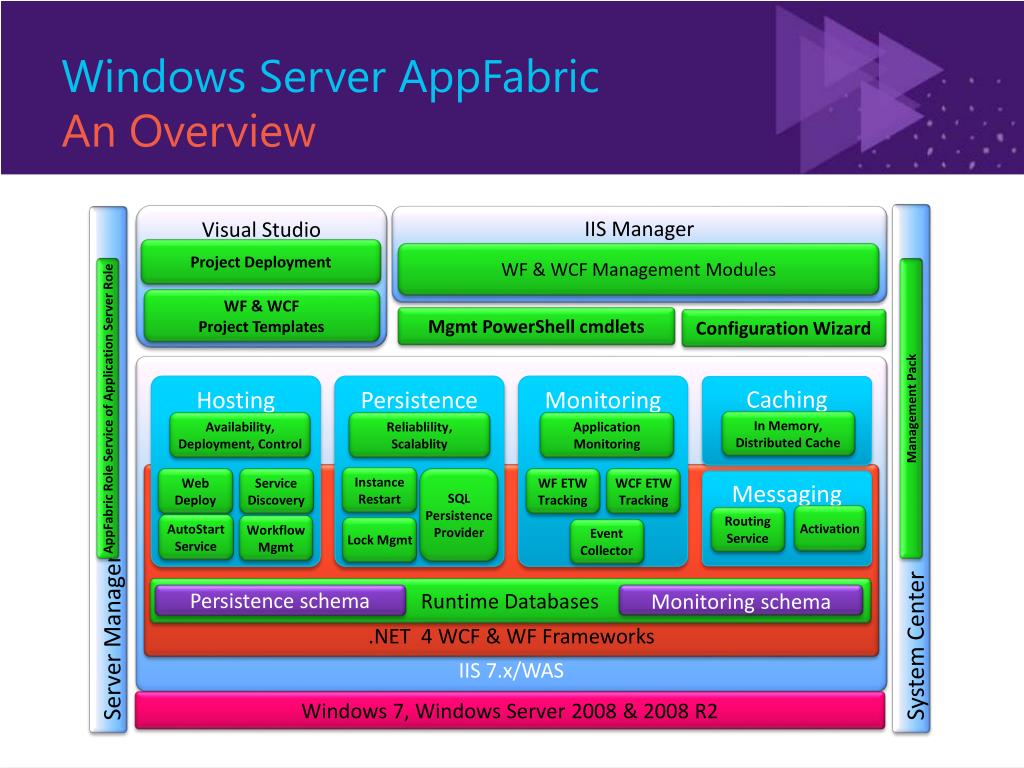 Windows Server AppFabric
An Overview

Server Manager

AppFabric Role Service of Application Server Role

Visual Studio

Project Deployment

WF & WCF
Project Templates

IIS Manager

WF & WCF Management Modules

Mgmt PowerShell cmdlets

Configuration Wizard

Hosting

Availability, Deployment, Control

Web Deploy

Service Discovery

AutoStart Service

Workflow Mgmt

Persistence

Reliablility, Scalablity

Instance Restart

SQL Persistence Provider

Lock Mgmt

Monitoring

Application Monitoring

WF ETW Tracking

WCF ETW Tracking

Event Collector

Caching

In Memory, Distributed Cache

Messaging

Routing Service

Activation

Persistence schema

Runtime Databases

Monitoring schema

.NET 4 WCF & WF Frameworks

IIS 7.x/WAS

Windows 7, Windows Server 2008 & 2008 R2

Management Pack

System Center